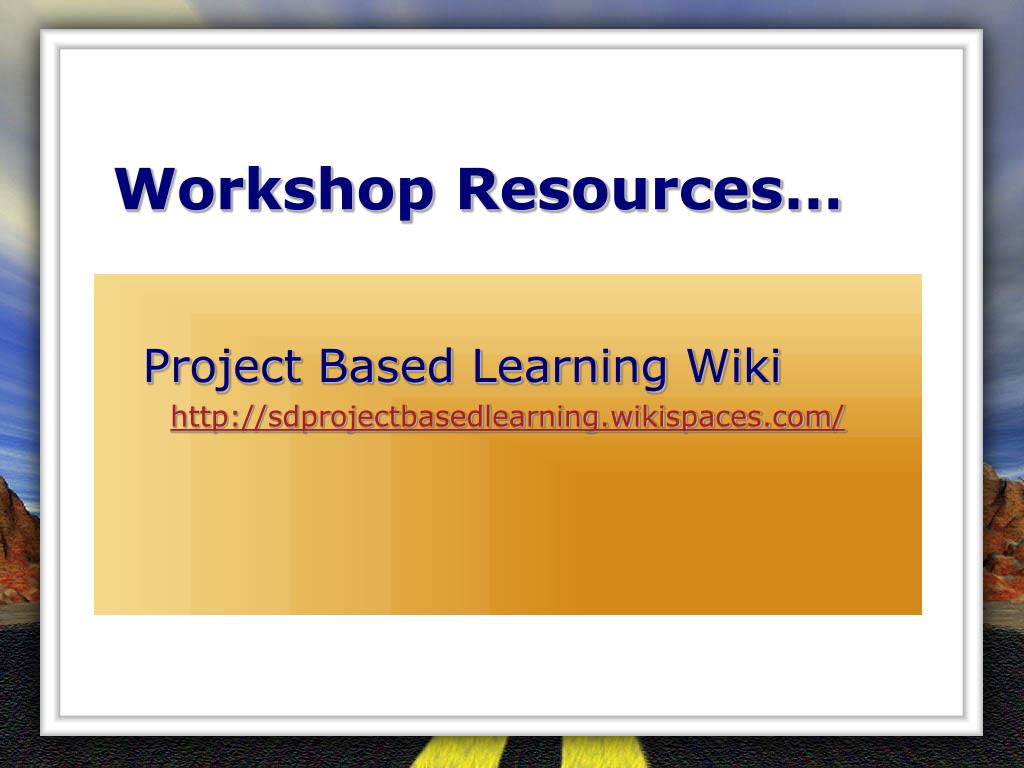 Workshop Resources…

Project Based Learning Wiki
http://sdprojectbasedlearning.wikispaces.com/